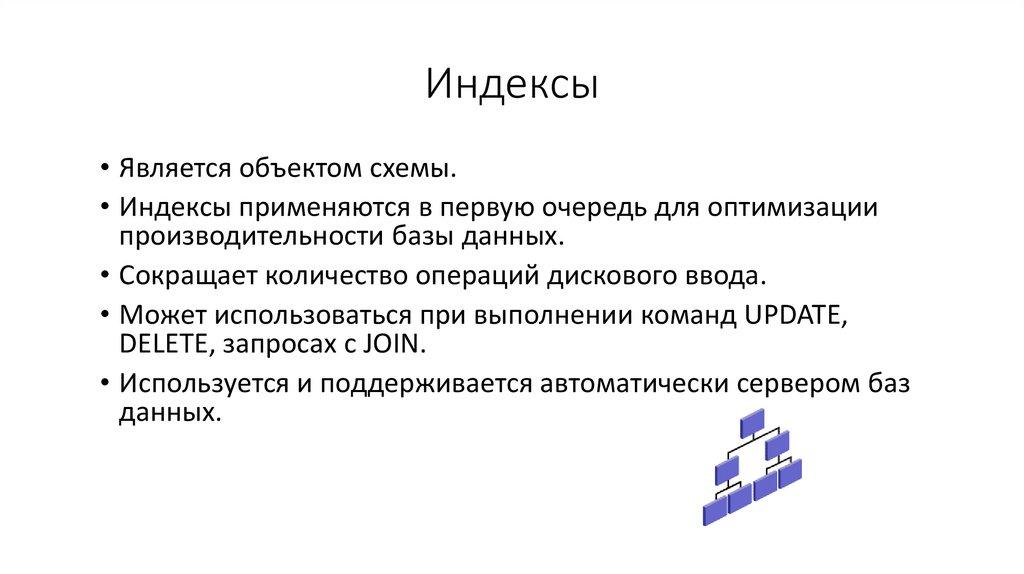 Индексы

• Является объектом схемы.
• Индексы применяются в первую очередь для оптимизации производительности базы данных.
• Сокращает количество операций дискового ввода.
• Может использоваться при выполнении команд UPDATE, DELETE, запросах с JOIN.
• Используется и поддерживается автоматически сервером баз данных.